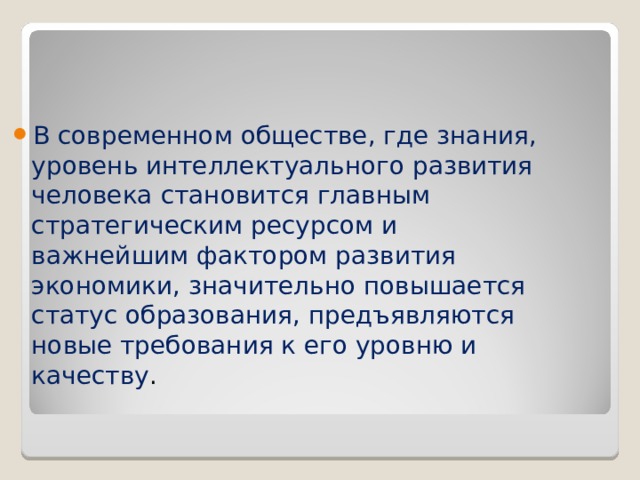 В современном обществе, где знания, уровень интеллектуального развития человека становится главным стратегическим ресурсом и важнейшим фактором развития экономики, значительно повышается статус образования, предъявляются новые требования к его уровню и качеству.